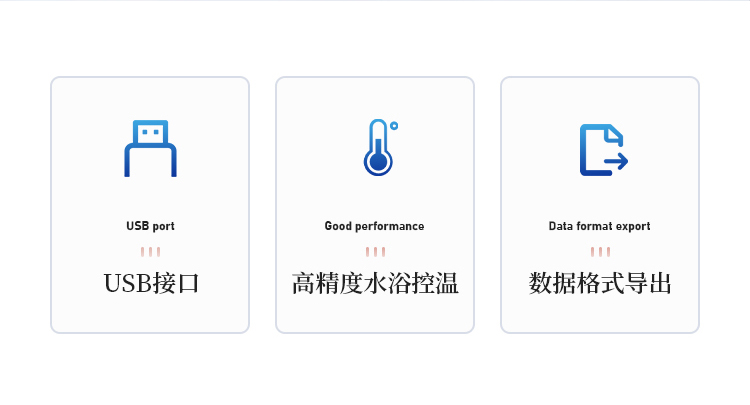 USB port

USB接口

Good performance

高精度水浴控温

Data format export

数据格式导出